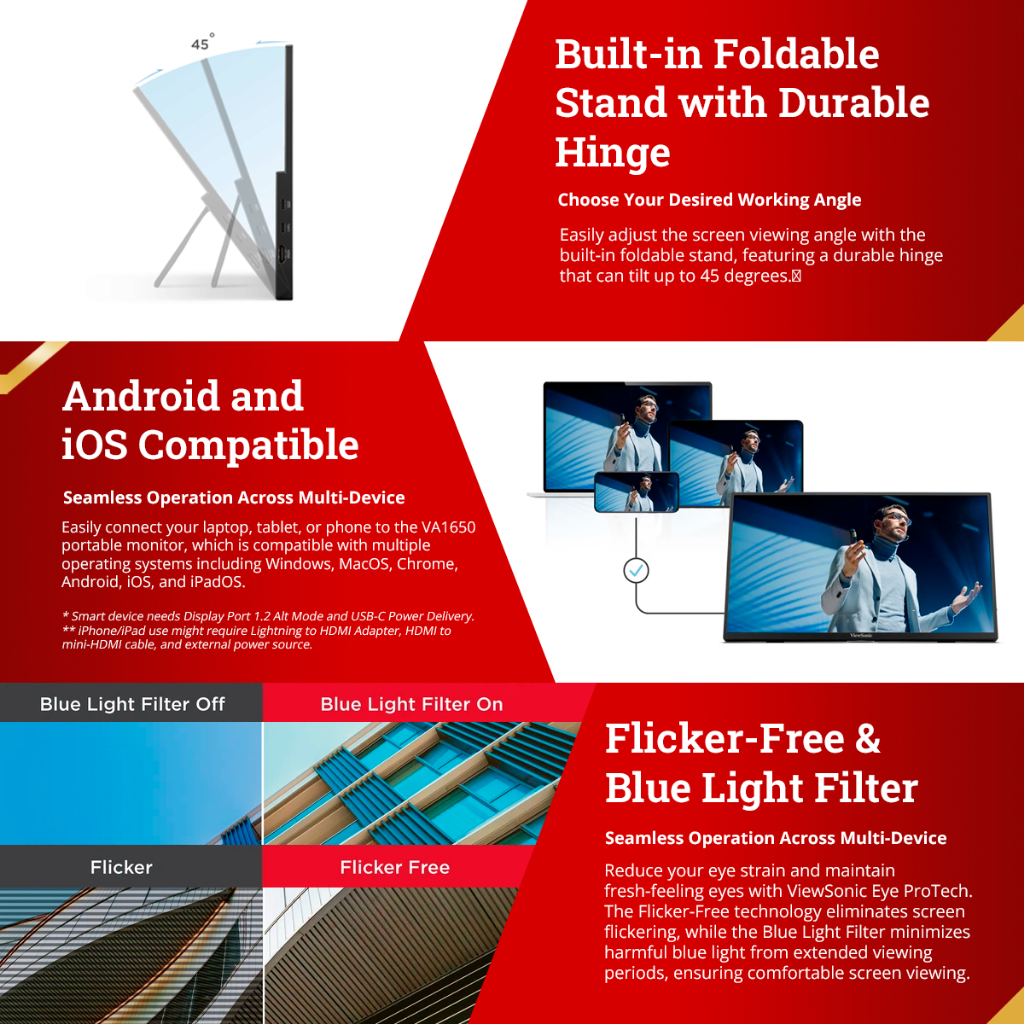 45°

Built-in Foldable Stand with Durable Hinge

Choose Your Desired Working Angle

Easily adjust the screen viewing angle with the built-in foldable stand, featuring a durable hinge that can tilt up to 45 degrees.

Android and iOS Compatible

Seamless Operation Across Multi-Device

Easily connect your laptop, tablet, or phone to the VA1650 portable monitor, which is compatible with multiple operating systems including Windows, MacOS, Chrome, Android, iOS, and iPadOS.

* Smart device needs Display Port 1.2 Alt Mode and USB-C Power Delivery.
** iPhone/iPad use might require Lightning to HDMI Adapter, HDMI to mini-HDMI cable, and external power source.

ViewSonic

Blue Light Filter Off

Blue Light Filter On

Flicker

Flicker Free

Flicker-Free & Blue Light Filter

Seamless Operation Across Multi-Device

Reduce your eye strain and maintain fresh-feeling eyes with ViewSonic Eye ProTech. The Flicker-Free technology eliminates screen flickering, while the Blue Light Filter minimizes harmful blue light from extended viewing periods, ensuring comfortable screen viewing.